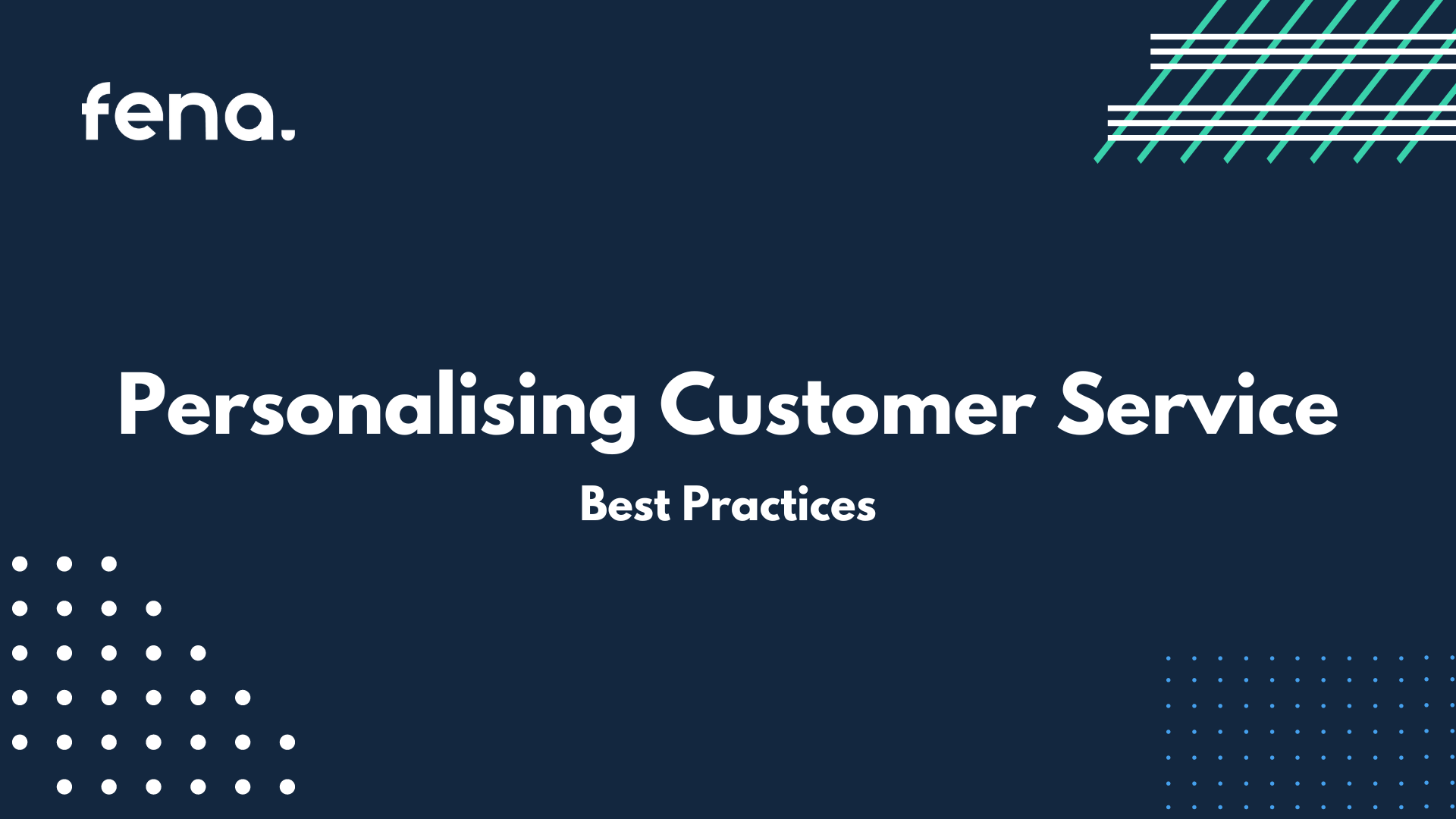 fena.

Personalising Customer Service

Best Practices